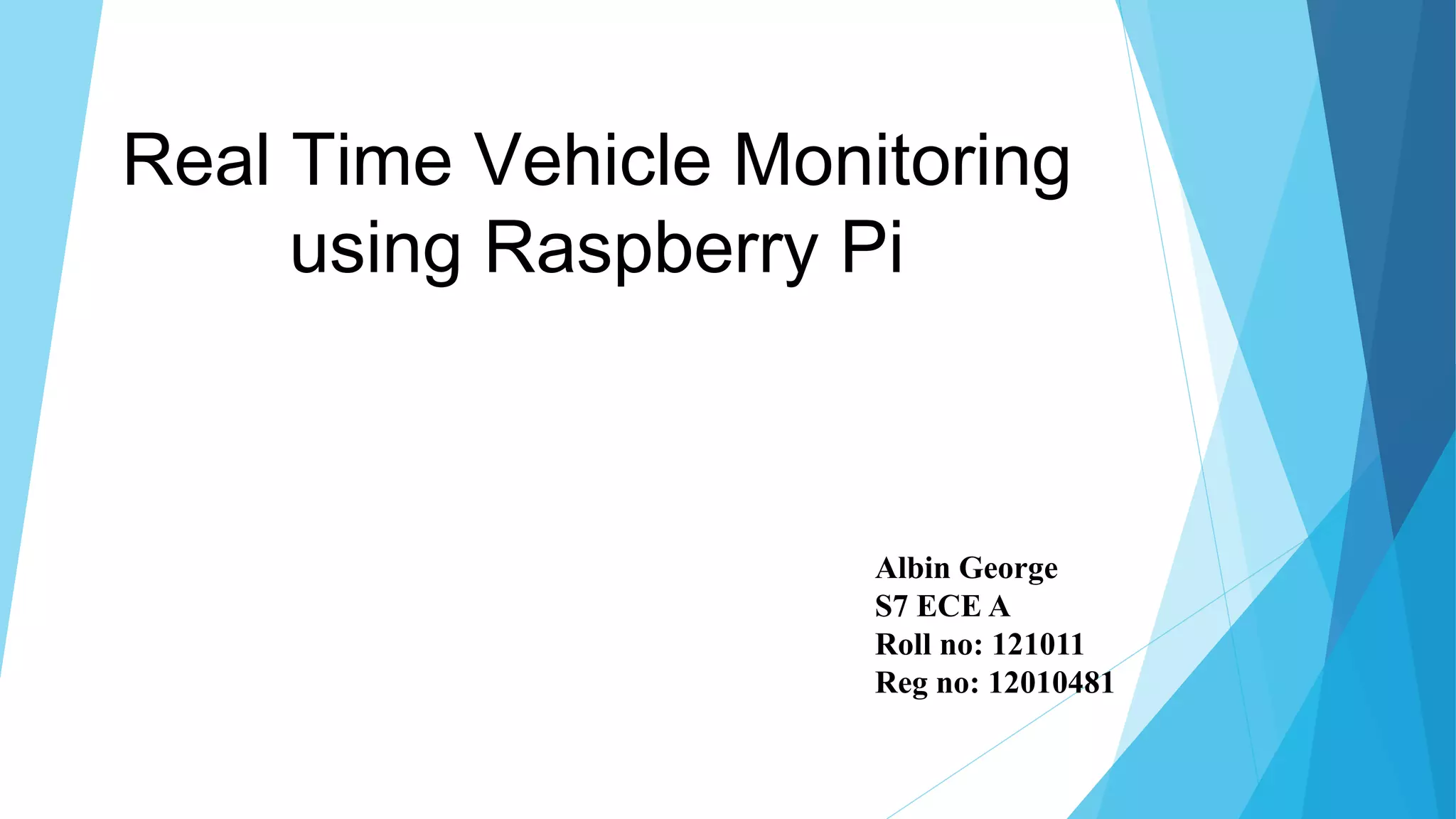 Real Time Vehicle Monitoring using Raspberry Pi

Albin George
S7 ECE A
Roll no: 121011
Reg no: 12010481